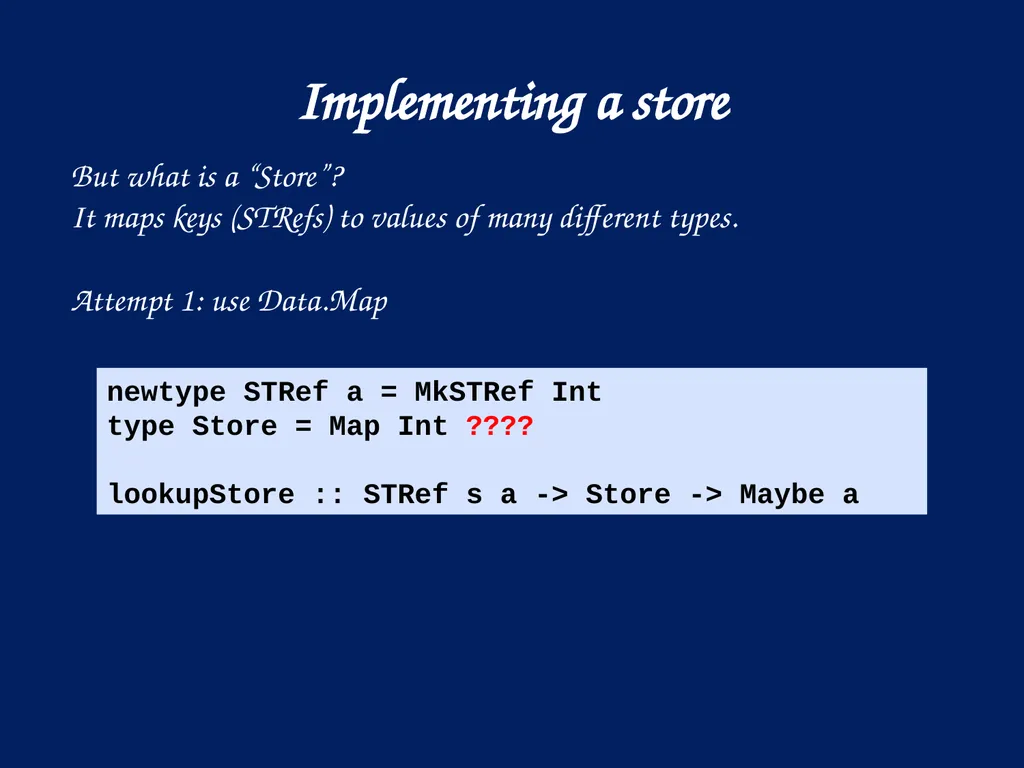 Implementing a store

But what is a “Store”?
It maps keys (STRefs) to values of many different types.

Attempt 1: use Data.Map

newtype STRef a = MkSTRef Int
type Store = Map Int ????

lookupStore :: STRef s a -> Store -> Maybe a